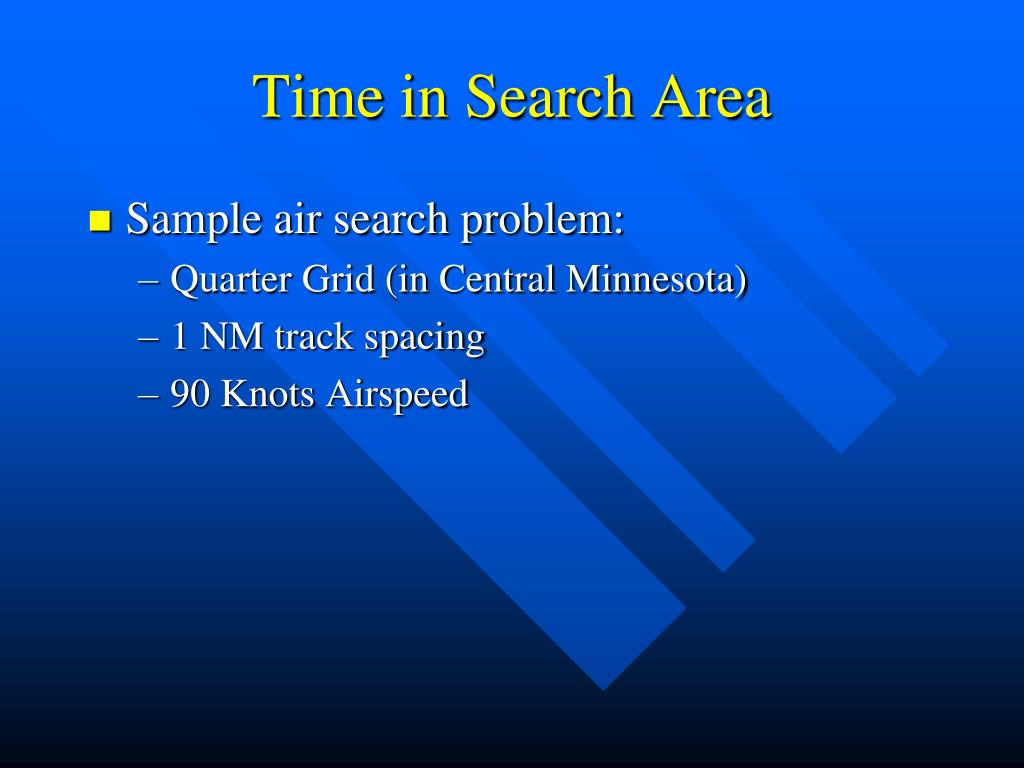 Time in Search Area

Sample air search problem:
– Quarter Grid (in Central Minnesota)
– 1 NM track spacing
– 90 Knots Airspeed